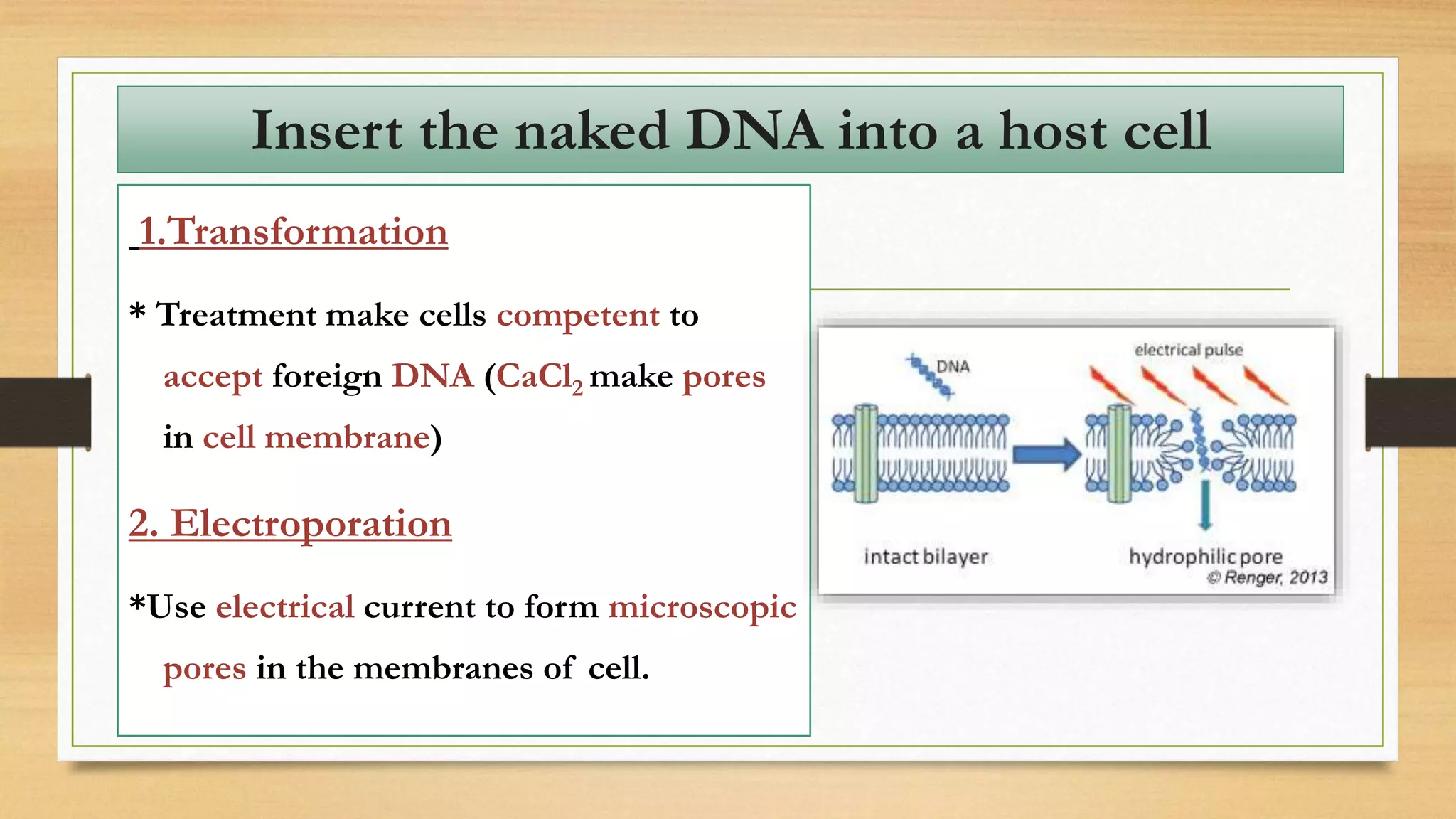 Insert the naked DNA into a host cell

1.Transformation

* Treatment make cells competent to accept foreign DNA ($CaCl_2$ make pores in cell membrane)

2. Electroporation

*Use electrical current to form microscopic pores in the membranes of cell.

DNA

electrical pulse

intact bilayer

hydrophilic pore

© Renger, 2013